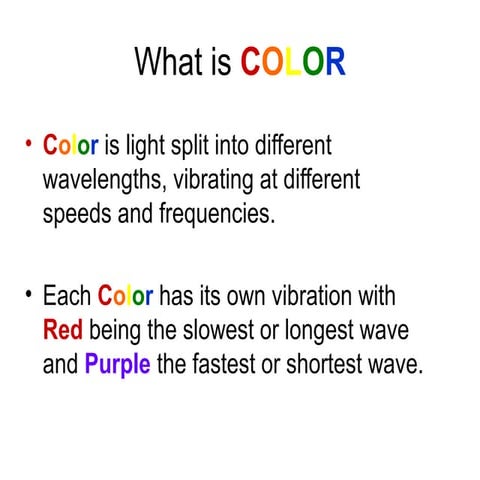 What is COLOR

• Color is light split into different wavelengths, vibrating at different speeds and frequencies.

• Each Color has its own vibration with Red being the slowest or longest wave and Purple the fastest or shortest wave.